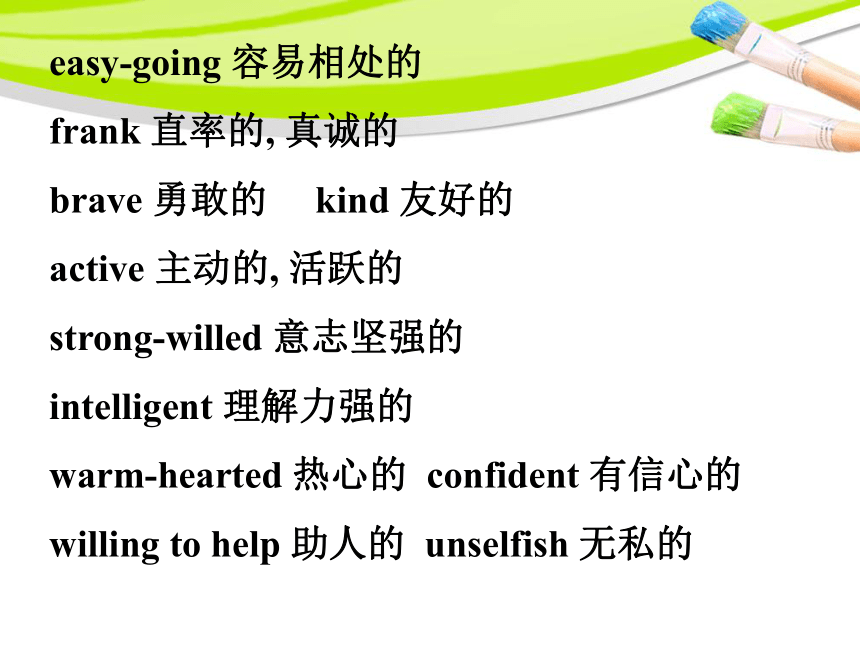 easy-going 容易相处的

frank 直率的, 真诚的

brave 勇敢的　kind 友好的

active 主动的, 活跃的

strong-willed 意志坚强的

intelligent 理解力强的

warm-hearted 热心的　confident 有信心的

willing to help 助人的　unselfish 无私的